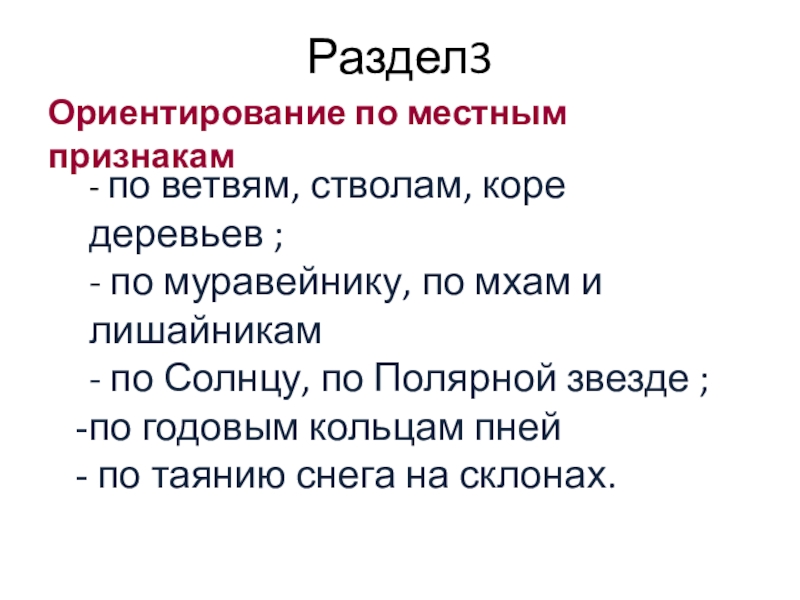 Раздел3

Ориентирование по местным признакам

- по ветвям, стволам, коре деревьев ;

- по муравейнику, по мхам и лишайникам

- по Солнцу, по Полярной звезде ;

-по годовым кольцам пней

- по таянию снега на склонах.